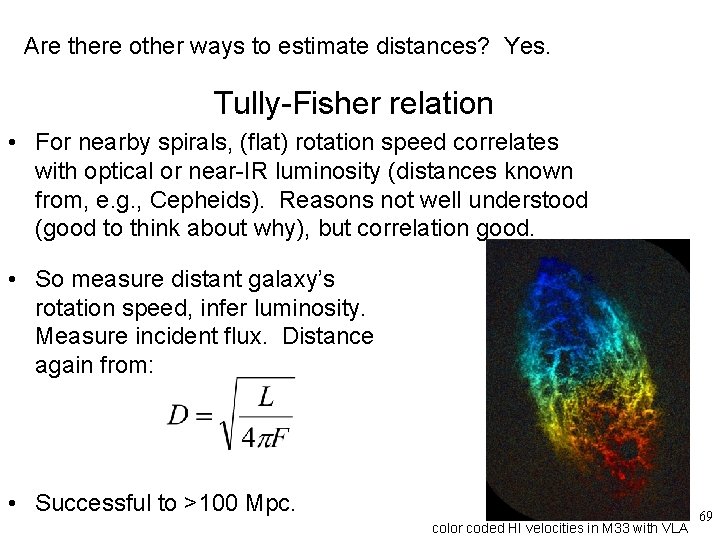 Are there other ways to estimate distances? Yes.

Tully-Fisher relation

• For nearby spirals, (flat) rotation speed correlates with optical or near-IR luminosity (distances known from, e.g., Cepheids). Reasons not well understood (good to think about why), but correlation good.

• So measure distant galaxy's rotation speed, infer luminosity. Measure incident flux. Distance again from:

$D = \sqrt{\frac{L}{4\pi F}}$

• Successful to >100 Mpc.

color coded HI velocities in M33 with VLA

69